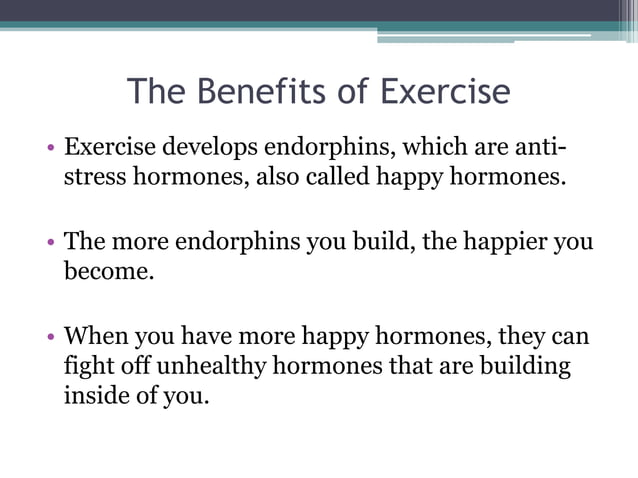 The Benefits of Exercise

• Exercise develops endorphins, which are anti-stress hormones, also called happy hormones.

• The more endorphins you build, the happier you become.

• When you have more happy hormones, they can fight off unhealthy hormones that are building inside of you.